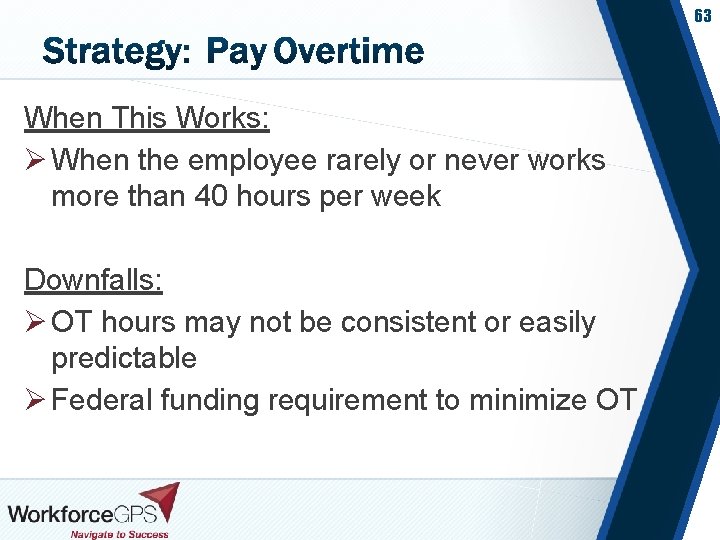 63

Strategy: Pay Overtime

When This Works:

➢ When the employee rarely or never works more than 40 hours per week

Downfalls:

➢ OT hours may not be consistent or easily predictable

➢ Federal funding requirement to minimize OT

WorkforceGPS
Navigate to Success